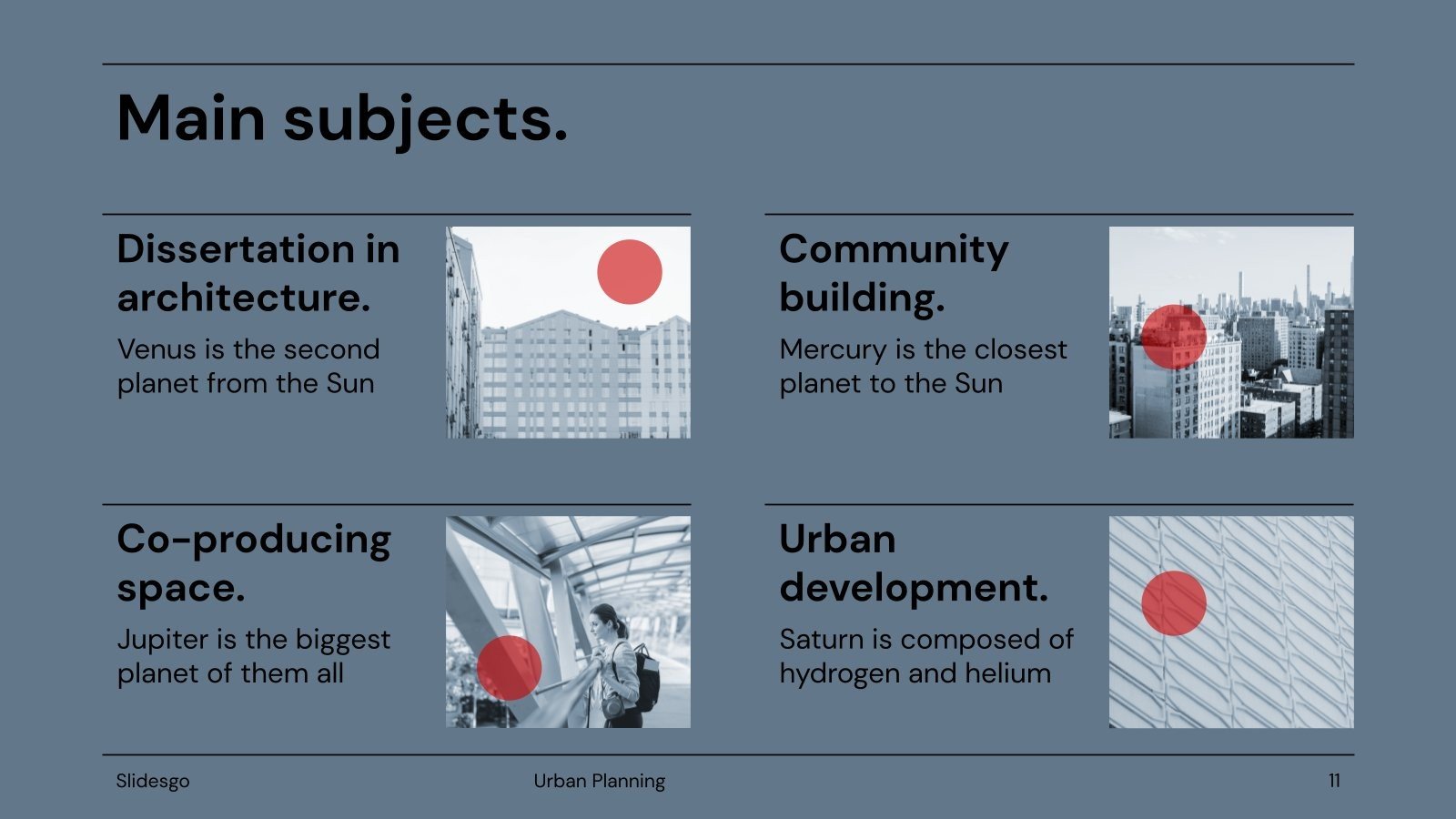 Main subjects.

Dissertation in architecture.

Venus is the second planet from the Sun

Community building.

Mercury is the closest planet to the Sun

Co-producing space.

Jupiter is the biggest planet of them all

Urban development.

Saturn is composed of hydrogen and helium

Slidesgo

Urban Planning

11